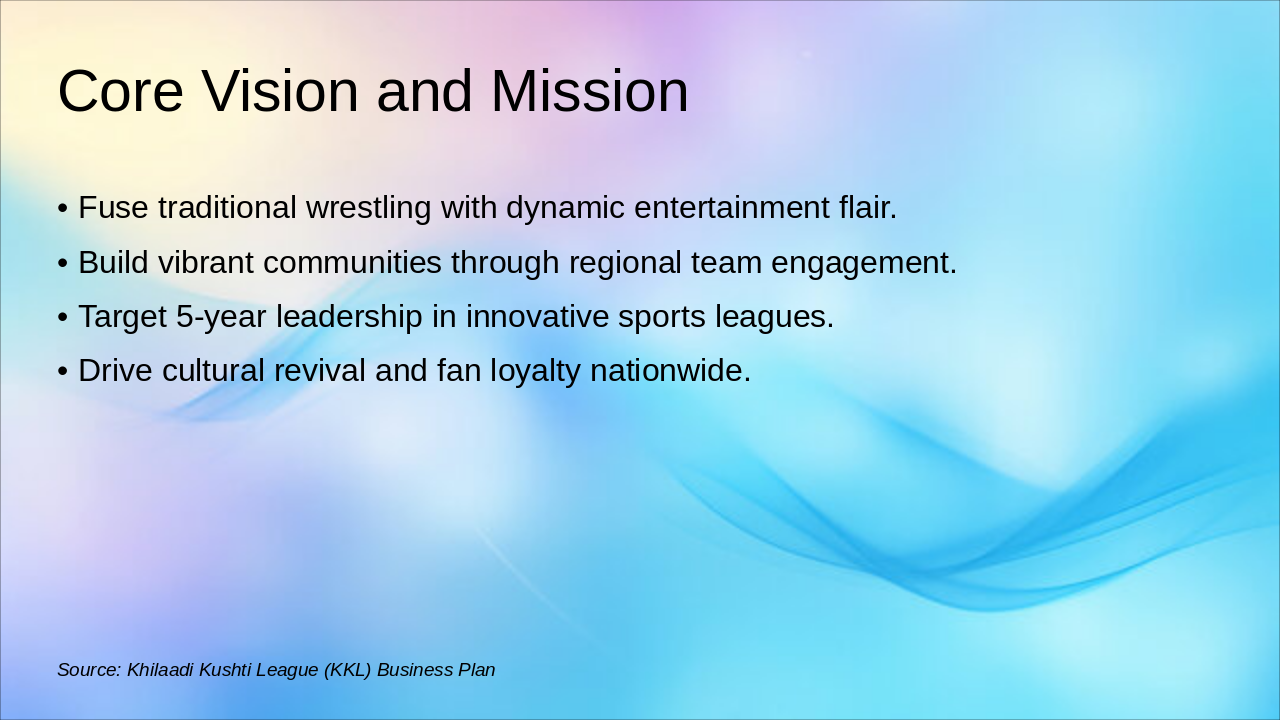 Core Vision and Mission

• Fuse traditional wrestling with dynamic entertainment flair.
• Build vibrant communities through regional team engagement.
• Target 5-year leadership in innovative sports leagues.
• Drive cultural revival and fan loyalty nationwide.

Source: Khilaadi Kushti League (KKL) Business Plan